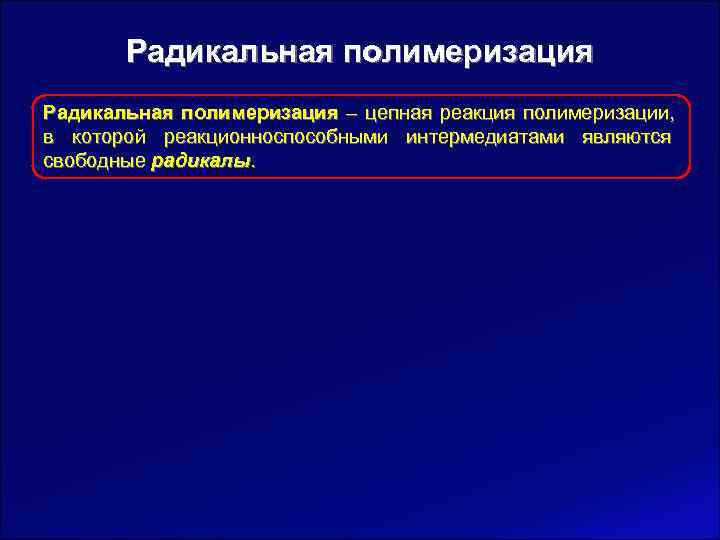 Радикальная полимеризация

Радикальная полимеризация – цепная реакция полимеризации, в которой реакционноспособными интермедиатами являются свободные радикалы.